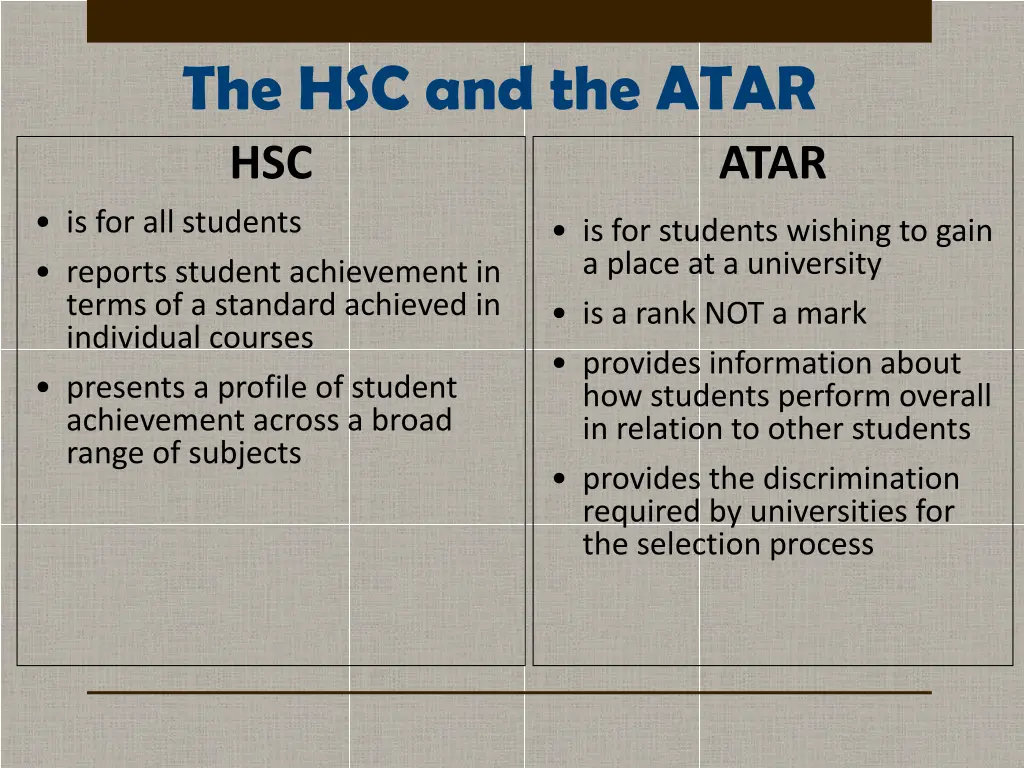 The HSC and the ATAR

HSC

• is for all students
• reports student achievement in terms of a standard achieved in individual courses
• presents a profile of student achievement across a broad range of subjects

ATAR

• is for students wishing to gain a place at a university
• is a rank NOT a mark
• provides information about how students perform overall in relation to other students
• provides the discrimination required by universities for the selection process